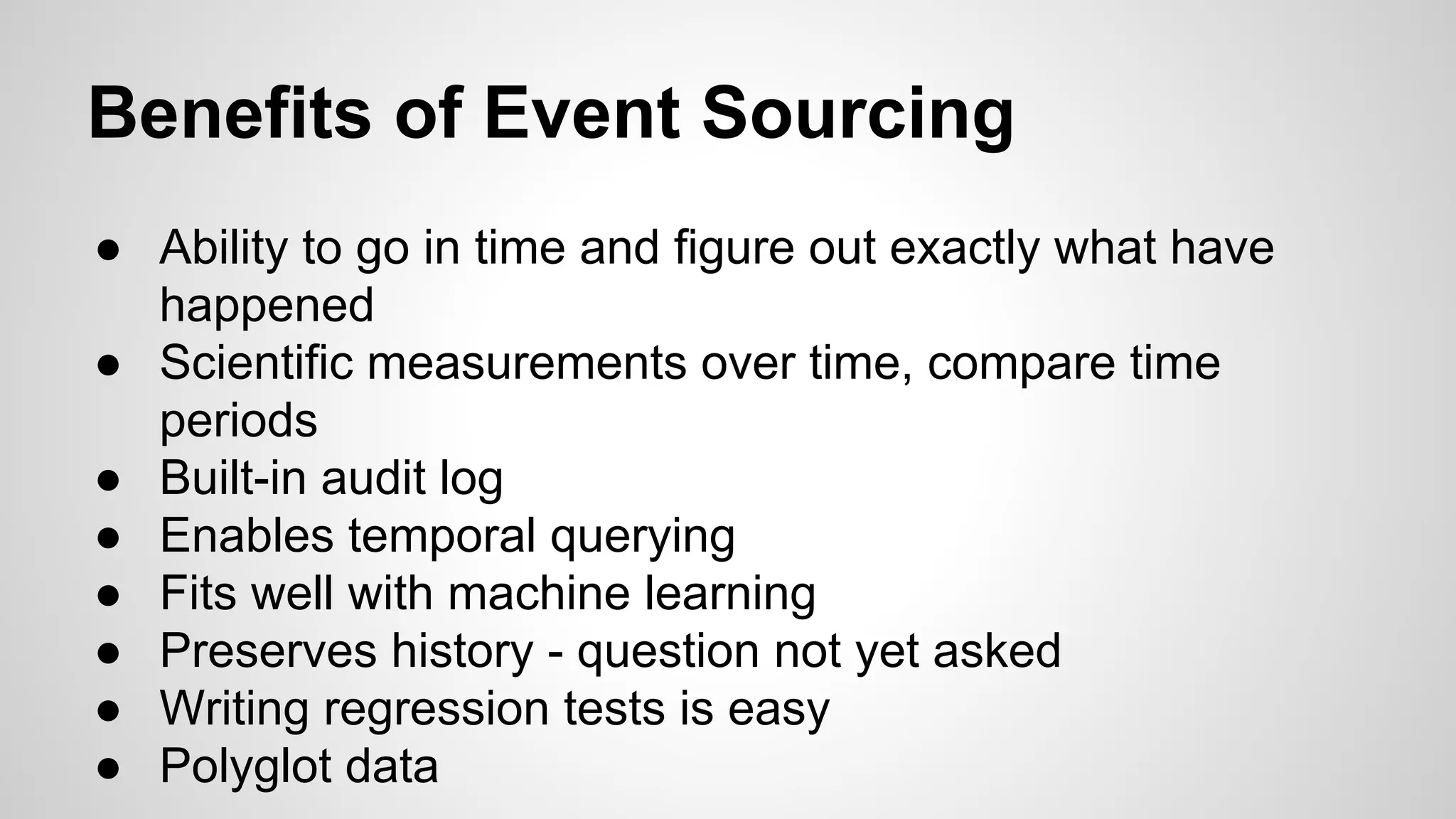 Benefits of Event Sourcing

● Ability to go in time and figure out exactly what have happened
● Scientific measurements over time, compare time periods
● Built-in audit log
● Enables temporal querying
● Fits well with machine learning
● Preserves history - question not yet asked
● Writing regression tests is easy
● Polyglot data